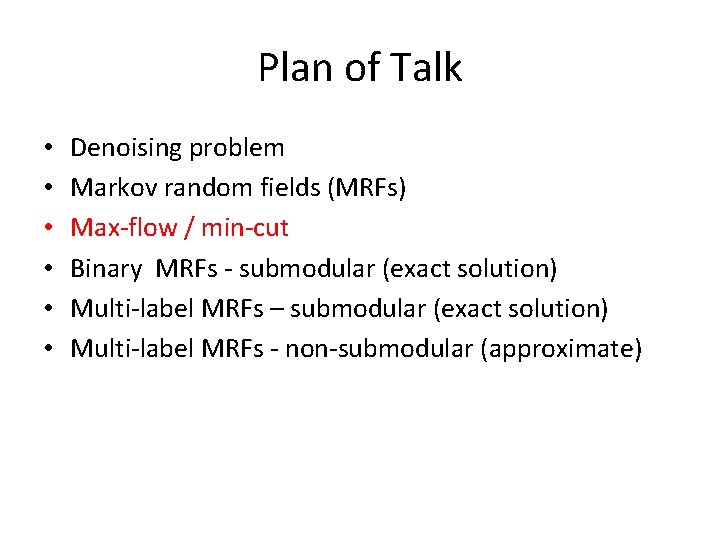 Plan of Talk

• Denoising problem
• Markov random fields (MRFs)
• Max-flow / min-cut
• Binary MRFs - submodular (exact solution)
• Multi-label MRFs – submodular (exact solution)
• Multi-label MRFs - non-submodular (approximate)